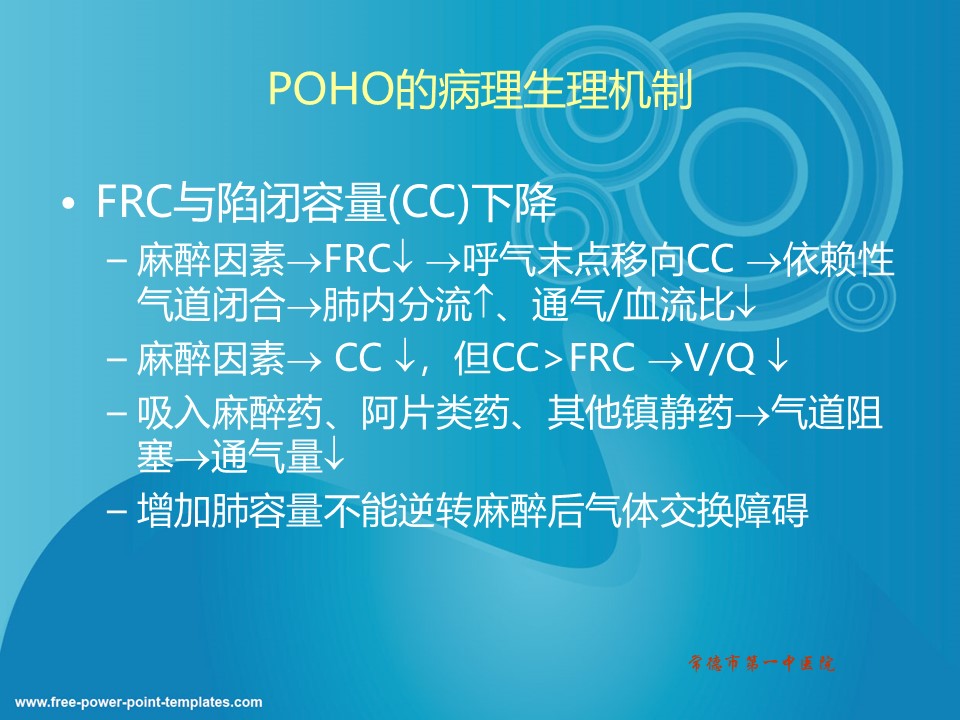 POHO的病理生理机制

• FRC与陷闭容量(CC)下降
  – 麻醉因素→FRC↓ →呼气末点移向CC →依赖性气道闭合→肺内分流↑、通气/血流比↓
  – 麻醉因素→ CC ↓，但CC＞FRC →V/Q ↓
  – 吸入麻醉药、阿片类药、其他镇静药→气道阻塞→通气量↓
  – 增加肺容量不能逆转麻醉后气体交换障碍

常德市第一中医院

www.free-power-point-templates.com